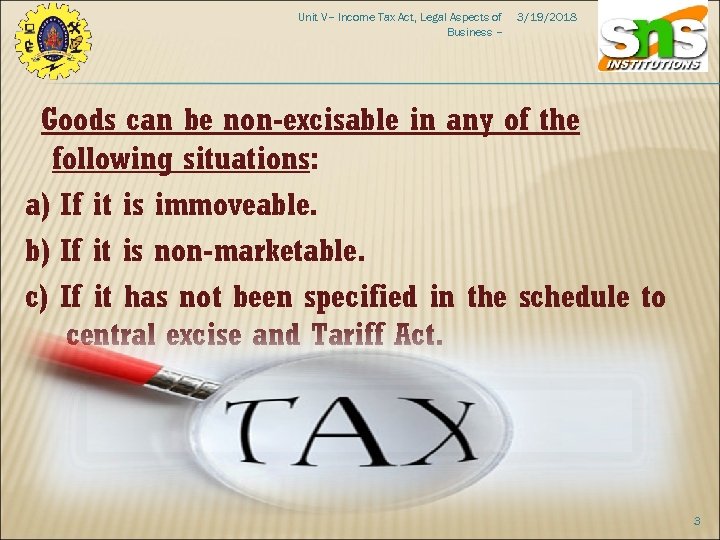 Unit V – Income Tax Act, Legal Aspects of Business –

3/19/2018

sns INSTITUTIONS

Goods can be non-excisable in any of the following situations:

a) If it is immoveable.

b) If it is non-marketable.

c) If it has not been specified in the schedule to central excise and Tariff Act.

TAX

3